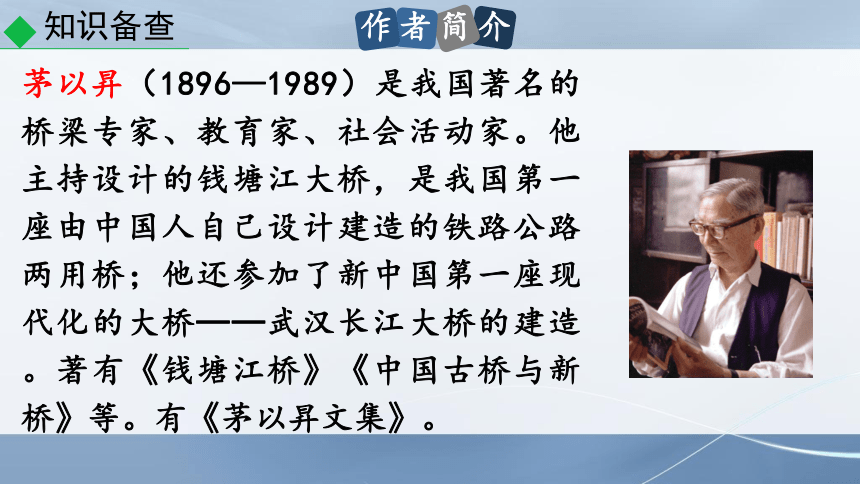 知识备查

作者简介

茅以昇（1896—1989）是我国著名的桥梁专家、教育家、社会活动家。他主持设计的钱塘江大桥，是我国第一座由中国人自己设计建造的铁路公路两用桥；他还参加了新中国第一座现代化的大桥——武汉长江大桥的建造。著有《钱塘江桥》《中国古桥与新桥》等。有《茅以昇文集》。